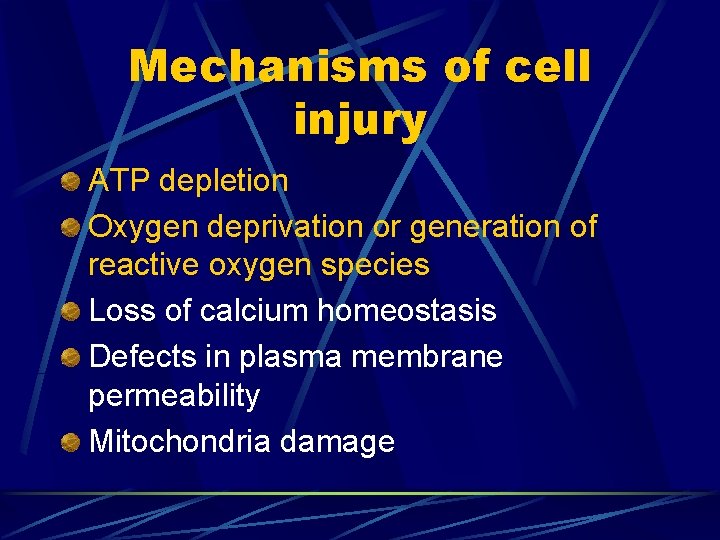 Mechanisms of cell injury

ATP depletion

Oxygen deprivation or generation of reactive oxygen species

Loss of calcium homeostasis

Defects in plasma membrane permeability

Mitochondria damage